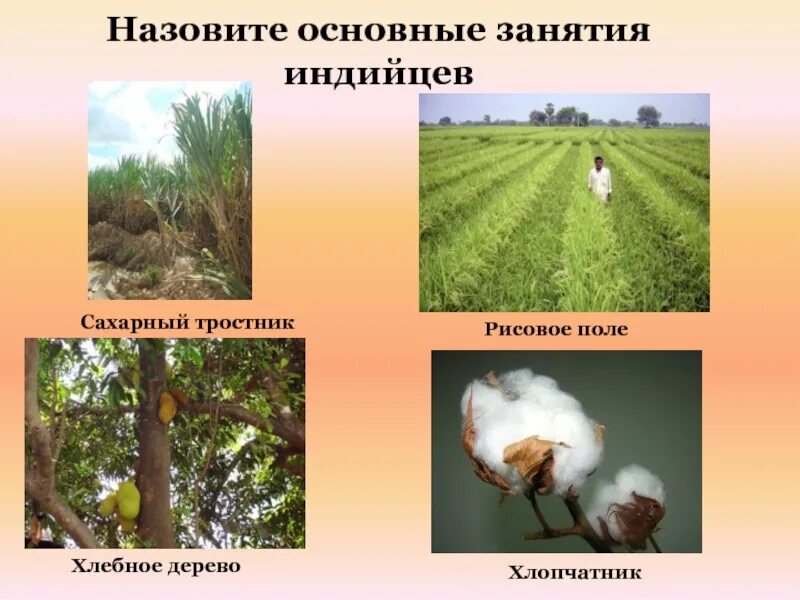 Назовите основные занятия индийцев

Сахарный тростник

Рисовое поле

Хлебное дерево

Хлопчатник